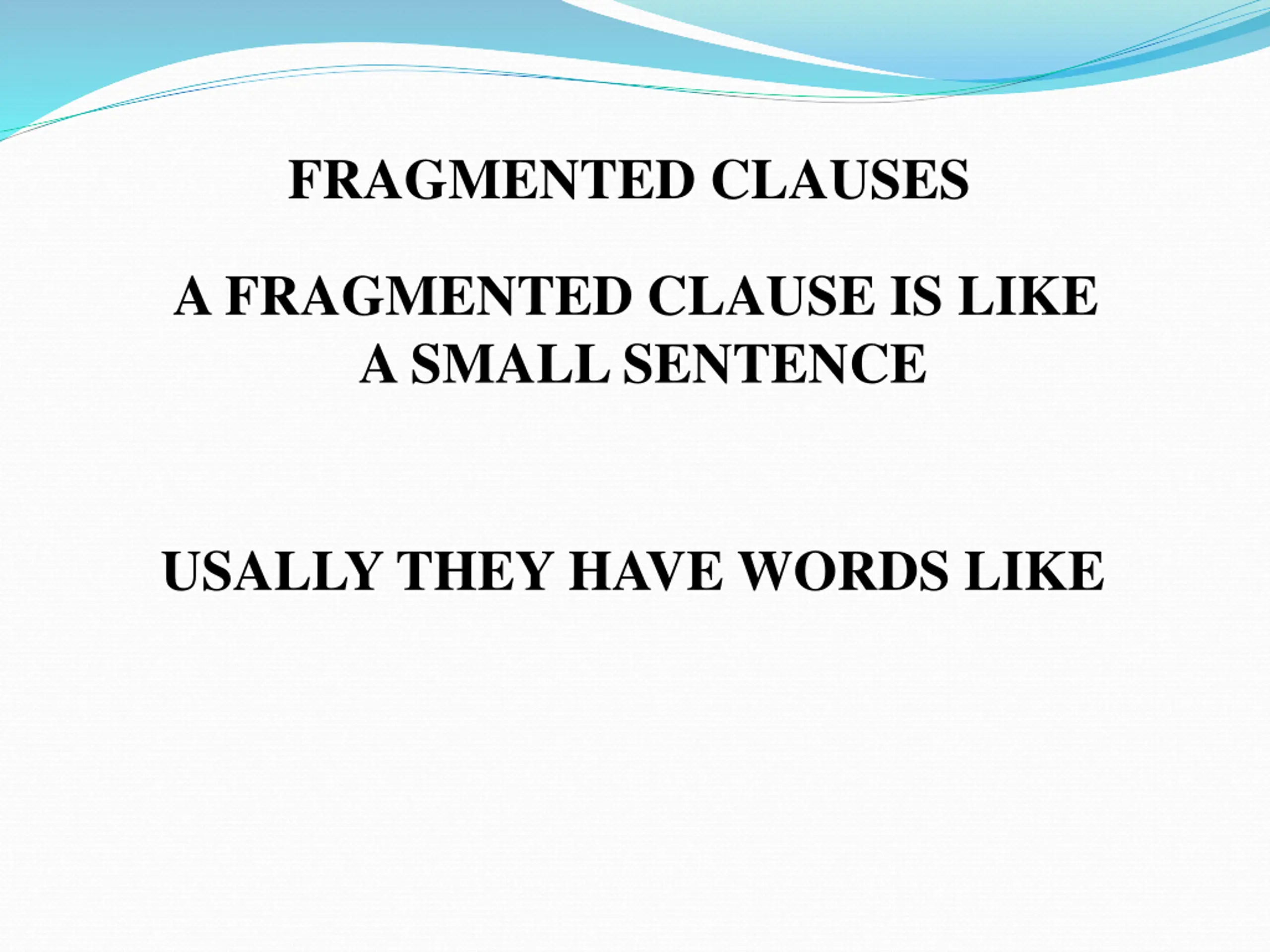 FRAGMENTED CLAUSES

A FRAGMENTED CLAUSE IS LIKE A SMALL SENTENCE

USALLY THEY HAVE WORDS LIKE